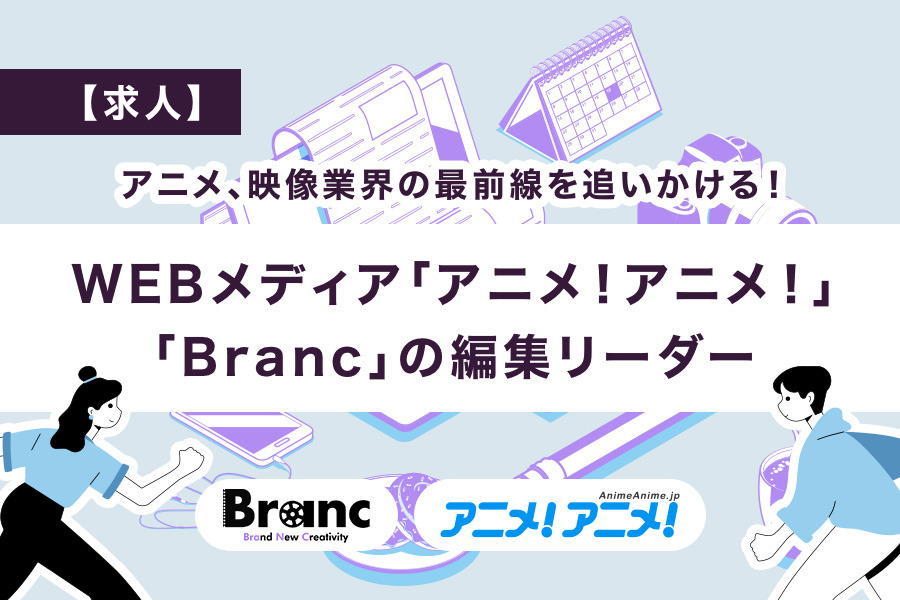 【求人】

アニメ、映像業界の最前線を追いかける！

WEBメディア「アニメ！アニメ！」「Branc」の編集リーダー

Branc
Brand New Creativity

AnimeAnime.jp
アニメ！アニメ！